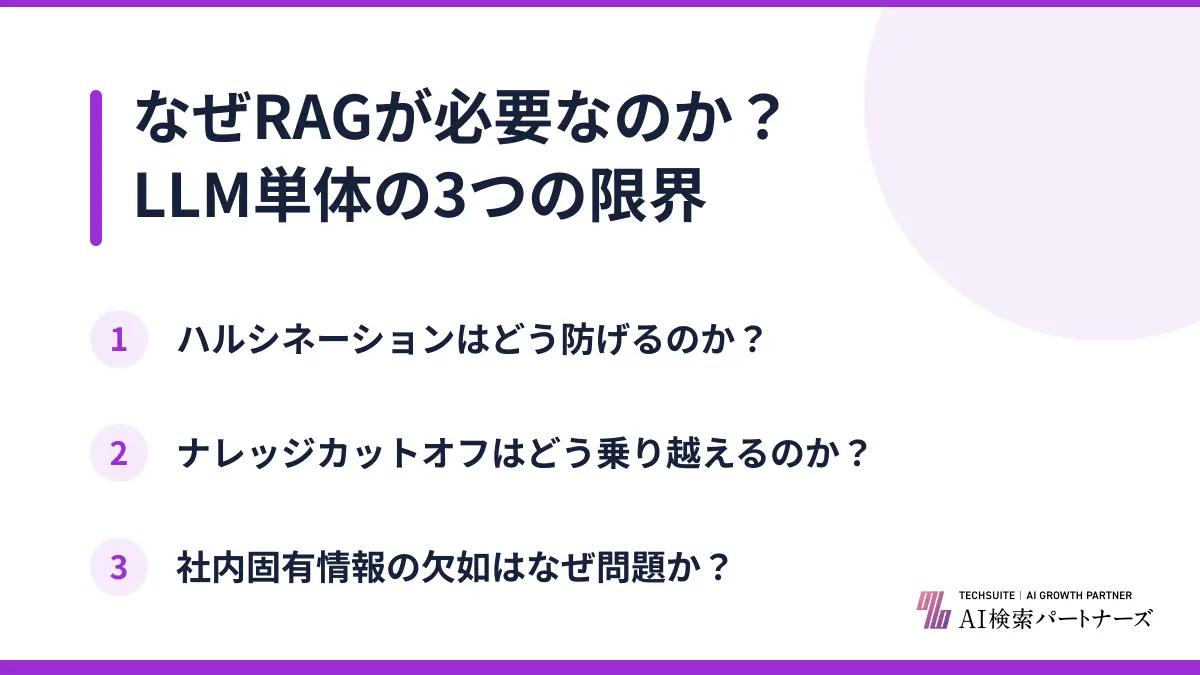 なぜRAGが必要なのか？
LLM単体の3つの限界

1 ハルシネーションはどう防げるのか？

2 ナレッジカットオフはどう乗り越えるのか？

3 社内固有情報の欠如はなぜ問題か？

TECHSUITE | AI GROWTH PARTNER
AI検索パートナーズ